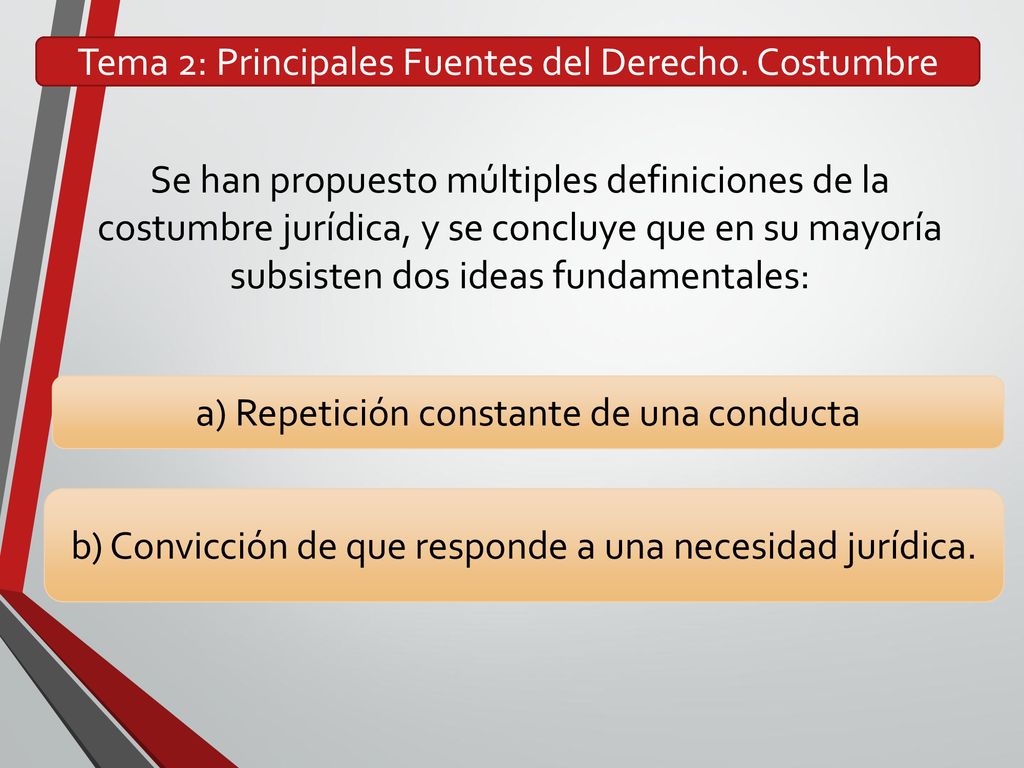 Tema 2: Principales Fuentes del Derecho. Costumbre

Se han propuesto múltiples definiciones de la costumbre jurídica, y se concluye que en su mayoría subsisten dos ideas fundamentales:

a) Repetición constante de una conducta

b) Convicción de que responde a una necesidad jurídica.